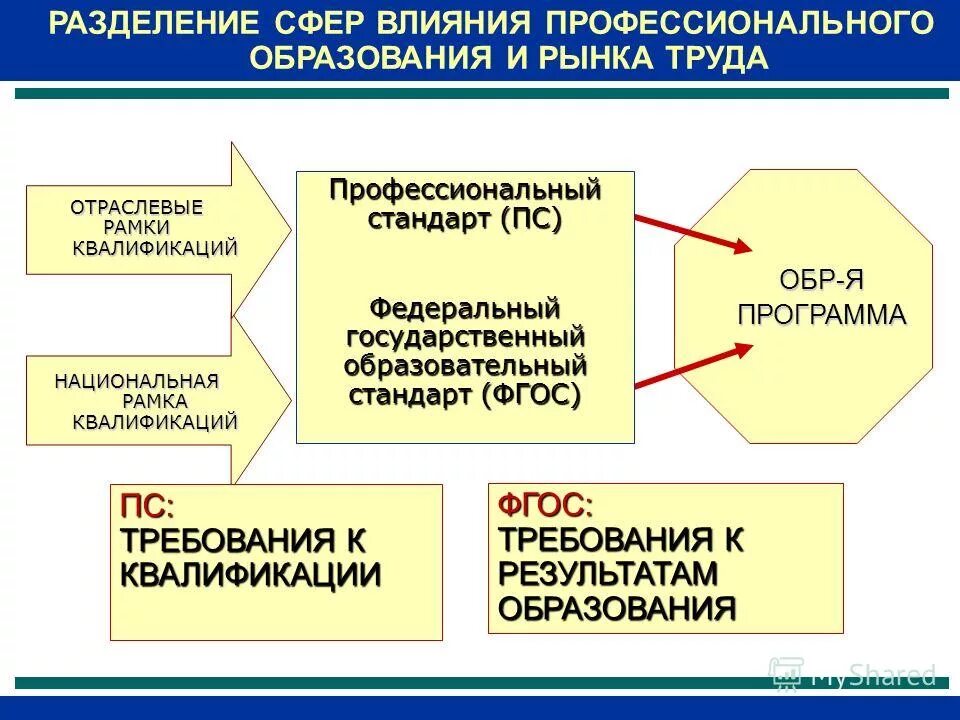 РАЗДЕЛЕНИЕ СФЕР ВЛИЯНИЯ ПРОФЕССИОНАЛЬНОГО ОБРАЗОВАНИЯ И РЫНКА ТРУДА

ОТРАСЛЕВЫЕ РАМКИ КВАЛИФИКАЦИЙ

НАЦИОНАЛЬНАЯ РАМКА КВАЛИФИКАЦИЙ

Профессиональный стандарт (ПС)

Федеральный государственный образовательный стандарт (ФГОС)

ОБР-Я ПРОГРАММА

ПС:
ТРЕБОВАНИЯ К КВАЛИФИКАЦИИ

ФГОС:
ТРЕБОВАНИЯ К РЕЗУЛЬТАТАМ ОБРАЗОВАНИЯ

MyShared